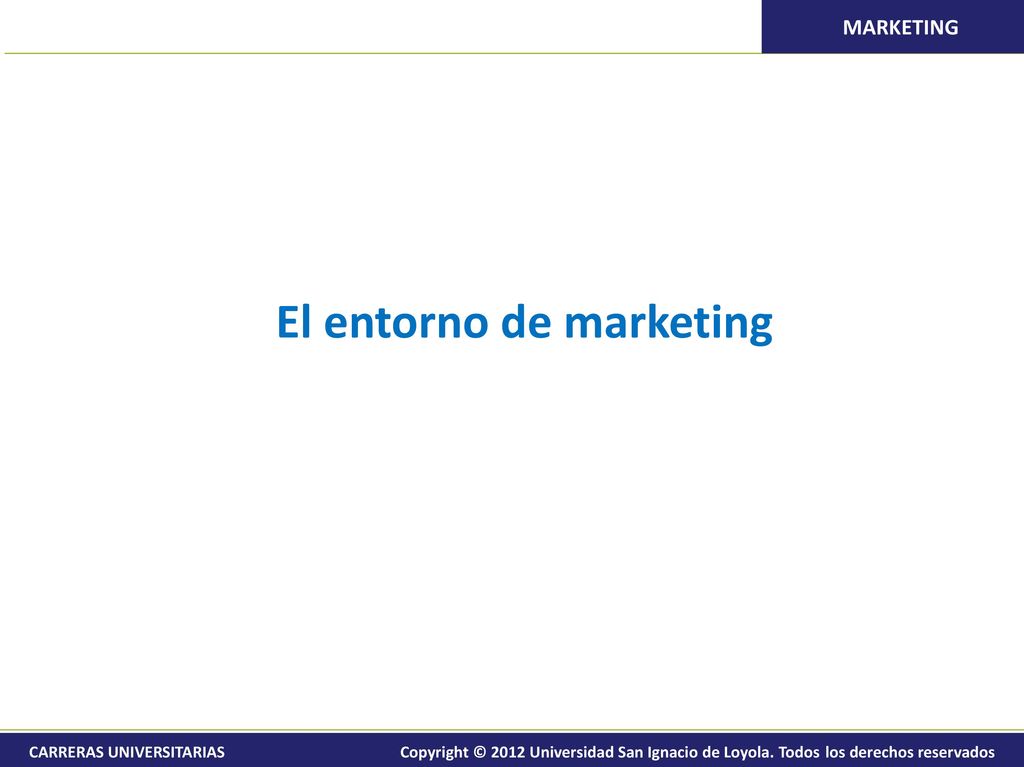 MARKETING

El entorno de marketing

CARRERAS UNIVERSITARIAS

Copyright © 2012 Universidad San Ignacio de Loyola. Todos los derechos reservados